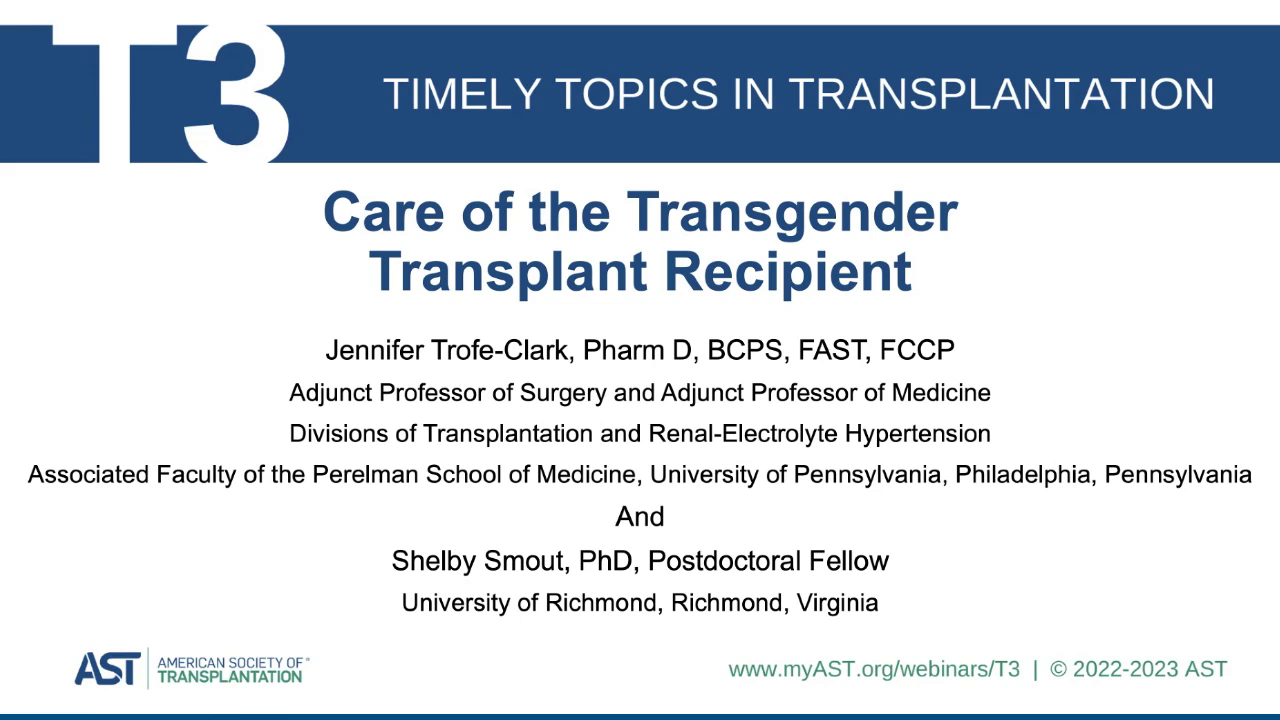 T3 TIMELY TOPICS IN TRANSPLANTATION

Care of the Transgender Transplant Recipient

Jennifer Trofe-Clark, Pharm D, BCPS, FAST, FCCP

Adjunct Professor of Surgery and Adjunct Professor of Medicine

Divisions of Transplantation and Renal-Electrolyte Hypertension

Associated Faculty of the Perelman School of Medicine, University of Pennsylvania, Philadelphia, Pennsylvania

And

Shelby Smout, PhD, Postdoctoral Fellow

University of Richmond, Richmond, Virginia

AST AMERICAN SOCIETY OF TRANSPLANTATION

www.myAST.org/webinars/T3 | © 2022-2023 AST